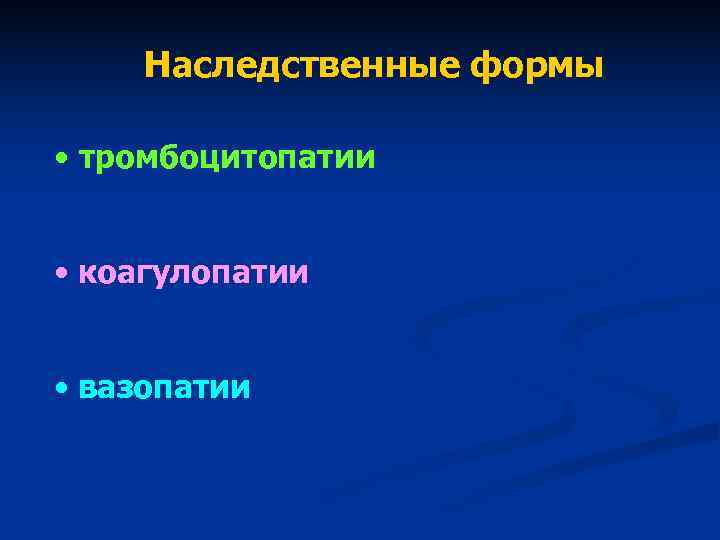 Наследственные формы

• тромбоцитопатии

• коагулопатии

• вазопатии